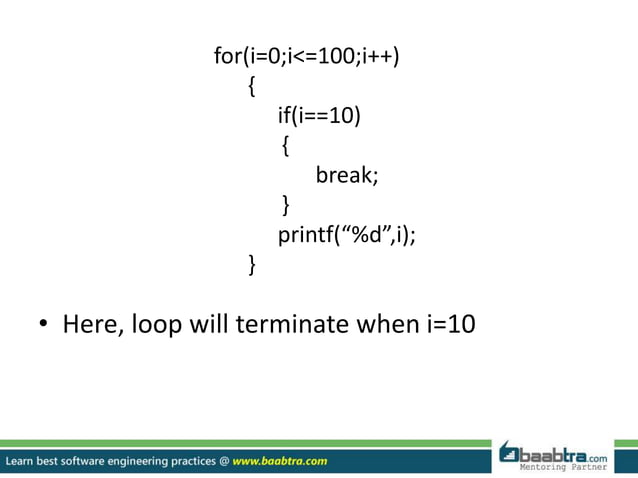 for(i=0;i<=100;i++)
{
if(i==10)
{
break;
}
printf(“%d”,i);
}

• Here, loop will terminate when i=10

Learn best software engineering practices @ www.baabtra.com

baabtra.com
Mentoring Partner